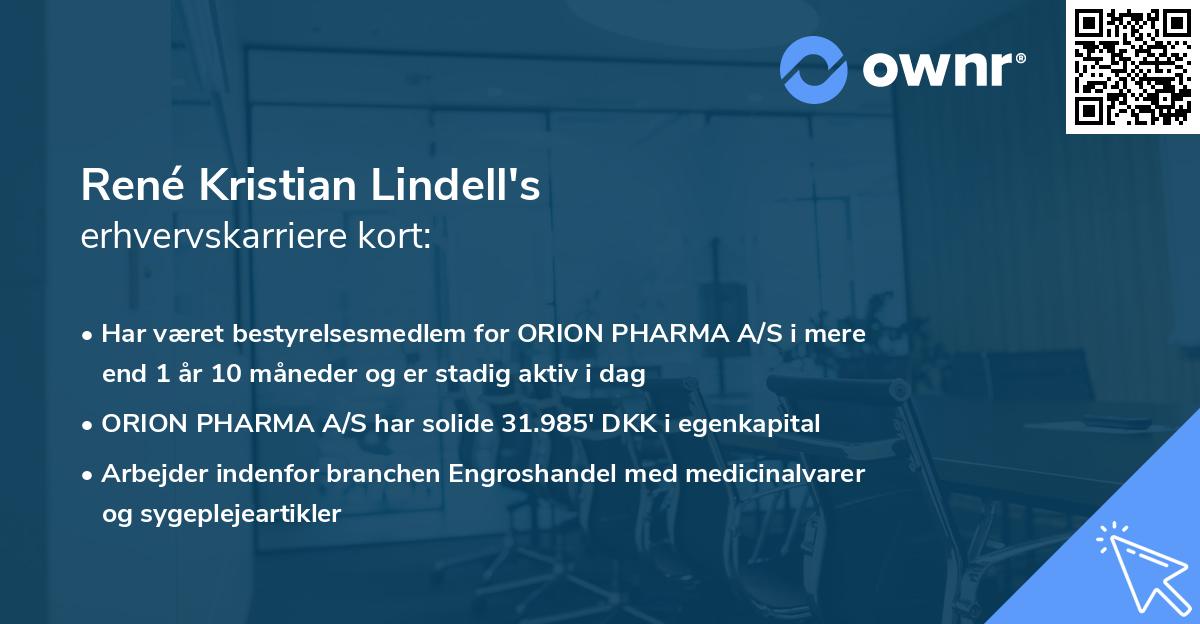 ownr®

René Kristian Lindell's
erhvervskarriere kort:

• Har været bestyrelsesmedlem for ORION PHARMA A/S i mere end 1 år 10 måneder og er stadig aktiv i dag

• ORION PHARMA A/S har solide 31.985' DKK i egenkapital

• Arbejder indenfor branchen Engroshandel med medicinalvarer og sygeplejeartikler